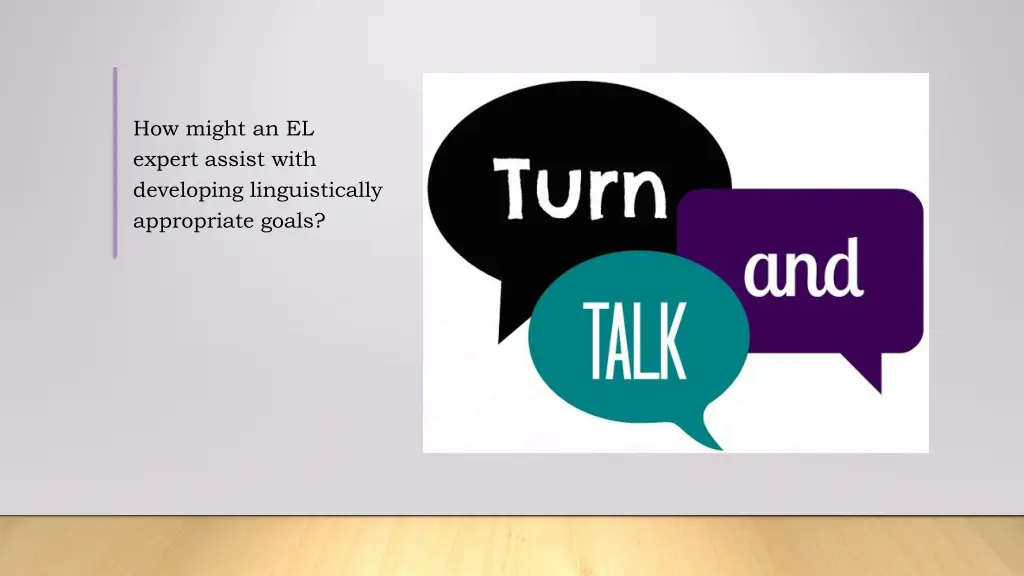 How might an EL expert assist with developing linguistically appropriate goals?

Turn
and
TALK